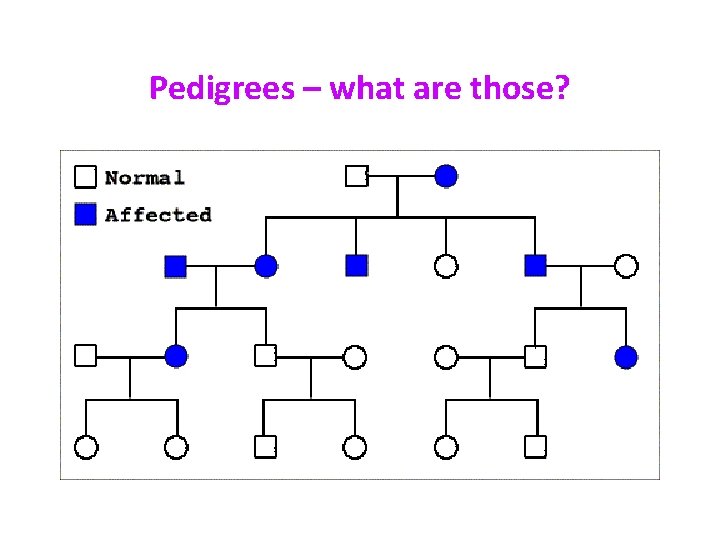 Pedigrees – what are those?

Normal
Affected